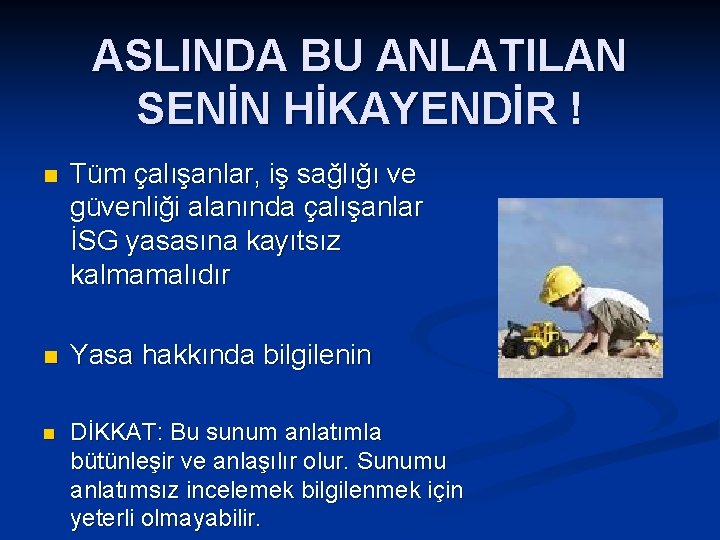 ASLINDA BU ANLATILAN SENİN HİKAYENDİR !

Tüm çalışanlar, iş sağlığı ve güvenliği alanında çalışanlar İSG yasasına kayıtsız kalmamalıdır

Yasa hakkında bilgilenin

DİKKAT: Bu sunum anlatımla bütünleşir ve anlaşılır olur. Sunumu anlatımsız incelemek bilgilenmek için yeterli olmayabilir.